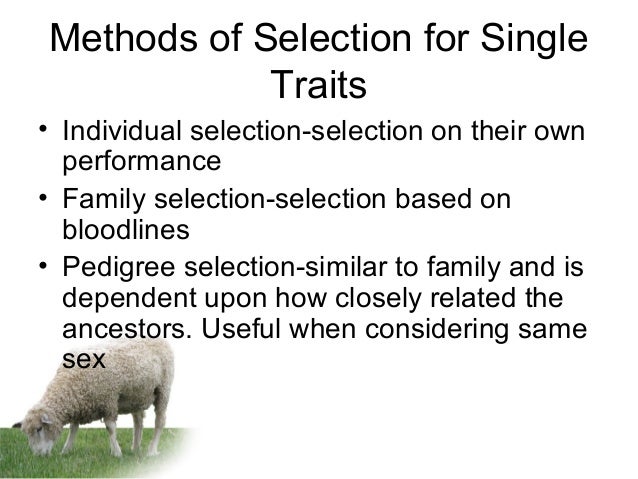 Methods of Selection for Single Traits

• Individual selection-selection on their own performance
• Family selection-selection based on bloodlines
• Pedigree selection-similar to family and is dependent upon how closely related the ancestors. Useful when considering same sex